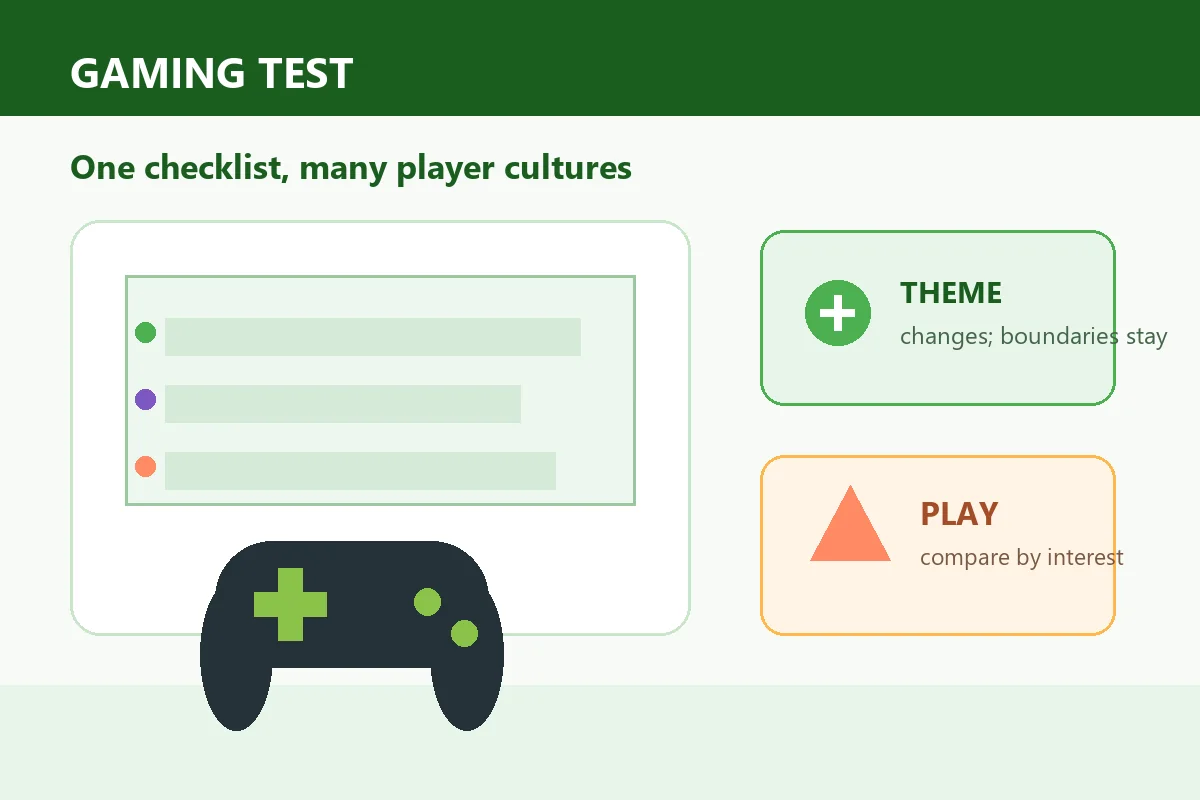 GAMING TEST

One checklist, many player cultures

THEME
changes; boundaries stay

PLAY
compare by interest